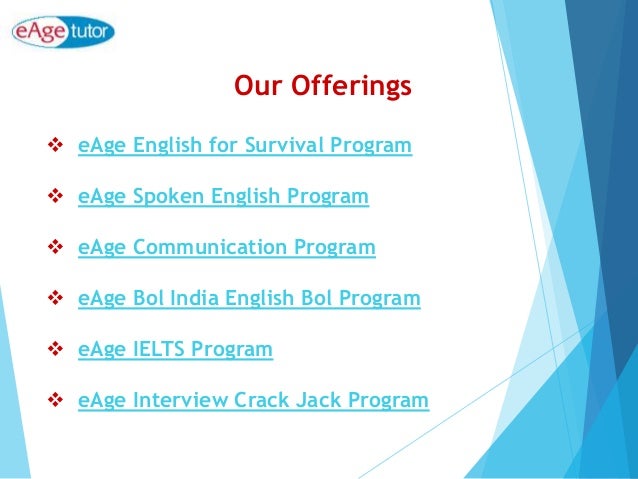 eAge tutor

Our Offerings

❖ eAge English for Survival Program

❖ eAge Spoken English Program

❖ eAge Communication Program

❖ eAge Bol India English Bol Program

❖ eAge IELTS Program

❖ eAge Interview Crack Jack Program